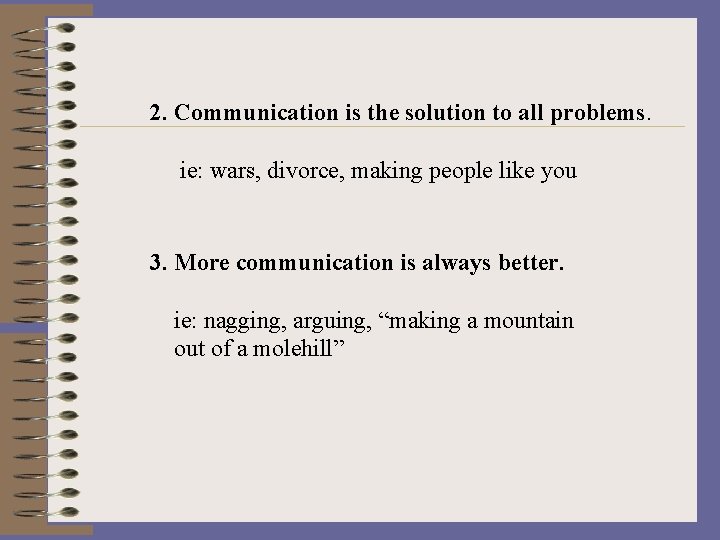 2. Communication is the solution to all problems.

ie: wars, divorce, making people like you

3. More communication is always better.

ie: nagging, arguing, “making a mountain out of a molehill”